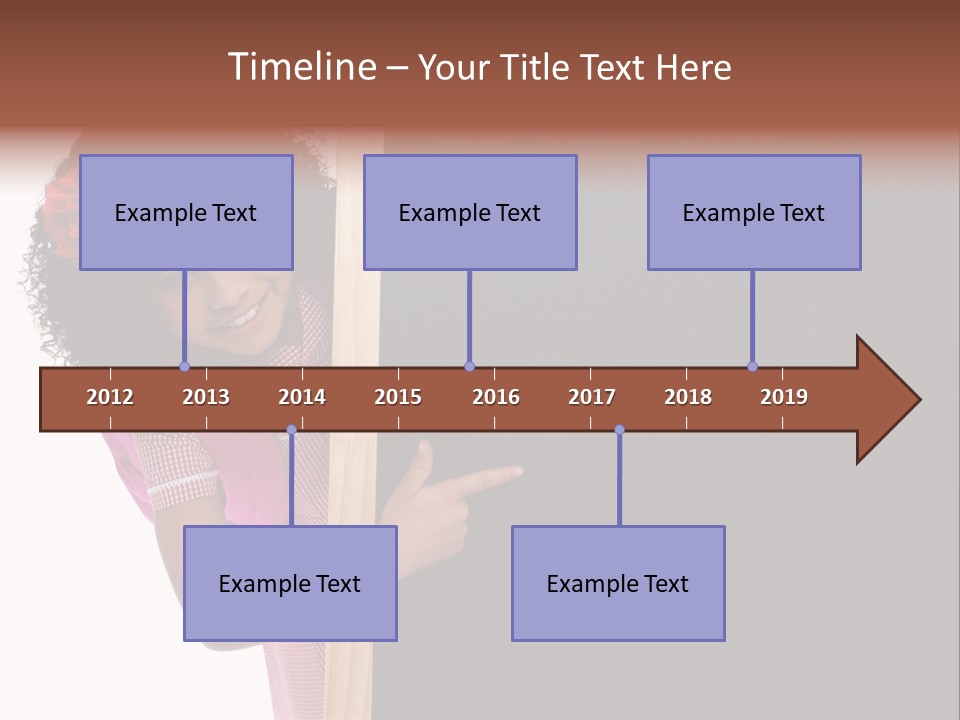 Timeline – Your Title Text Here

Example Text

Example Text

Example Text

2012 2013 2014 2015 2016 2017 2018 2019

Example Text

Example Text